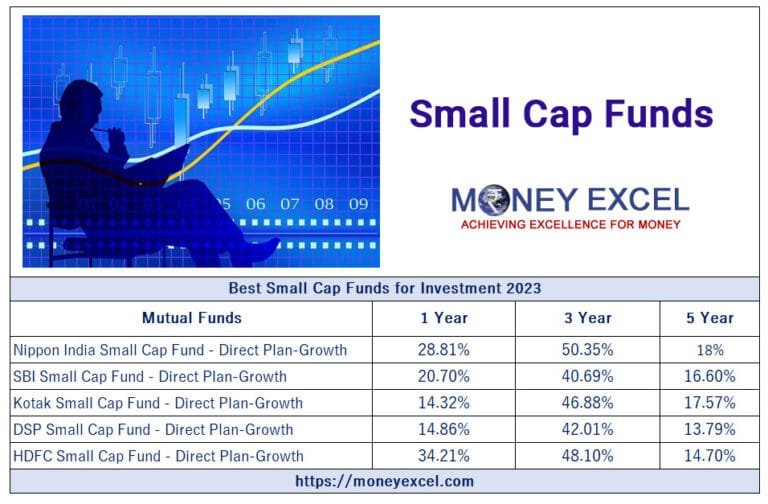 05 06 07 08 09

Small Cap Funds

MONEY EXCEL
ACHIEVING EXCELLENCE FOR MONEY

Best Small Cap Funds for Investment 2023

| Mutual Funds | 1 Year | 3 Year | 5 Year |
|---|---|---|---|
| Nippon India Small Cap Fund - Direct Plan-Growth | 28.81% | 50.35% | 18% |
| SBI Small Cap Fund - Direct Plan-Growth | 20.70% | 40.69% | 16.60% |
| Kotak Small Cap Fund - Direct Plan-Growth | 14.32% | 46.88% | 17.57% |
| DSP Small Cap Fund - Direct Plan-Growth | 14.86% | 42.01% | 13.79% |
| HDFC Small Cap Fund - Direct Plan-Growth | 34.21% | 48.10% | 14.70% |

https://moneyexcel.com